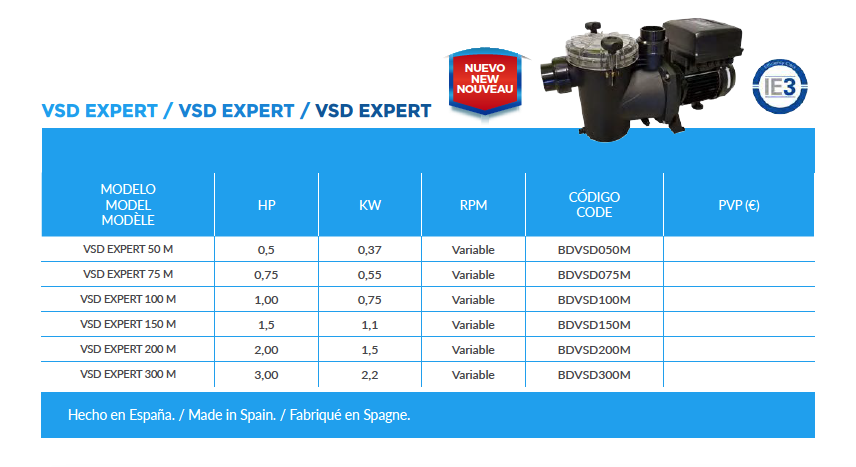 NUEVO
NEW
NOUVEAU

IE3

VSD EXPERT / VSD EXPERT / VSD EXPERT

| MODELO MODEL MODÈLE | HP | KW | RPM | CÓDIGO CODE | PVP (€) |
|---|---|---|---|---|---|
| VSD EXPERT 50 M | 0,5 | 0,37 | Variable | BDVSD050M | |
| VSD EXPERT 75 M | 0,75 | 0,55 | Variable | BDVSD075M | |
| VSD EXPERT 100 M | 1,00 | 0,75 | Variable | BDVSD100M | |
| VSD EXPERT 150 M | 1,5 | 1,1 | Variable | BDVSD150M | |
| VSD EXPERT 200 M | 2,00 | 1,5 | Variable | BDVSD200M | |
| VSD EXPERT 300 M | 3,00 | 2,2 | Variable | BDVSD300M | |

Hecho en España. / Made in Spain. / Fabriqué en Spagne.